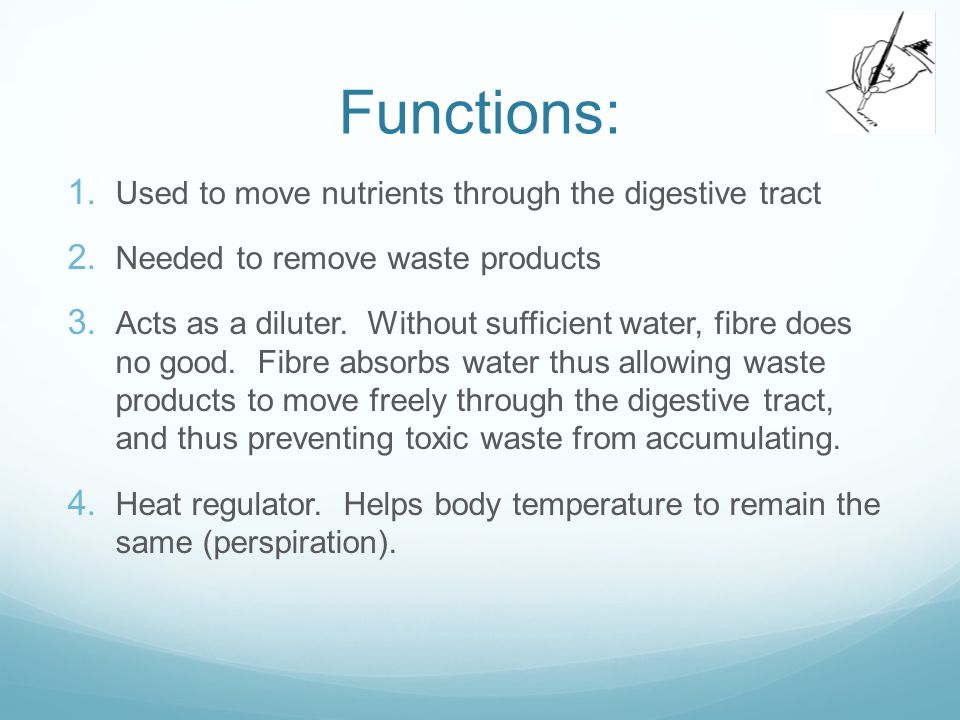 Functions:

1. Used to move nutrients through the digestive tract

2. Needed to remove waste products

3. Acts as a diluter. Without sufficient water, fibre does no good. Fibre absorbs water thus allowing waste products to move freely through the digestive tract, and thus preventing toxic waste from accumulating.

4. Heat regulator. Helps body temperature to remain the same (perspiration).